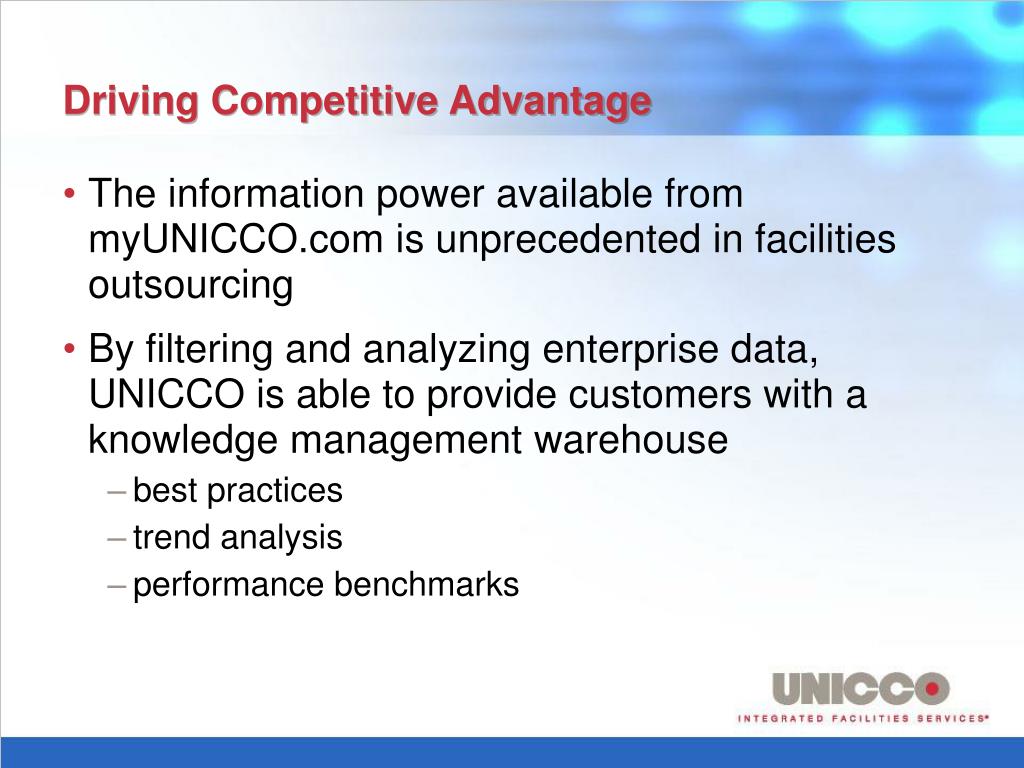 Driving Competitive Advantage

• The information power available from myUNICCO.com is unprecedented in facilities outsourcing

• By filtering and analyzing enterprise data, UNICCO is able to provide customers with a knowledge management warehouse
– best practices
– trend analysis
– performance benchmarks

UNICCO
INTEGRATED FACILITIES SERVICES®